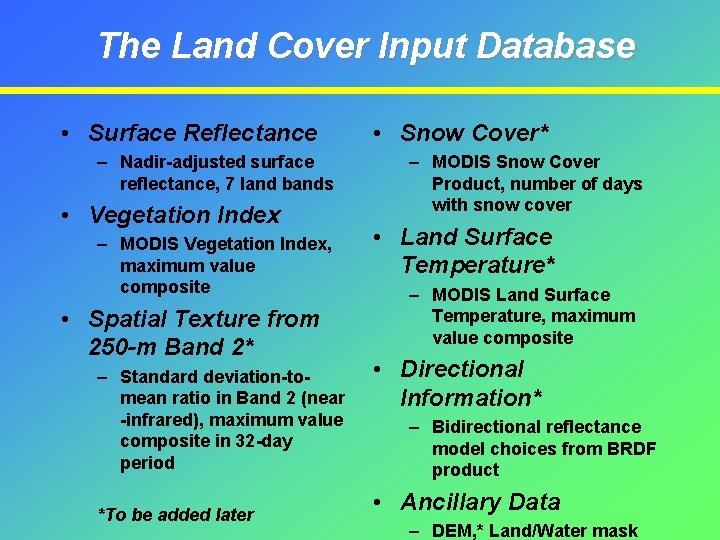 The Land Cover Input Database

• Surface Reflectance
– Nadir-adjusted surface reflectance, 7 land bands
• Vegetation Index
– MODIS Vegetation Index, maximum value composite
• Spatial Texture from 250-m Band 2*
– Standard deviation-to-mean ratio in Band 2 (near -infrared), maximum value composite in 32-day period

*To be added later

• Snow Cover*
– MODIS Snow Cover Product, number of days with snow cover
• Land Surface Temperature*
– MODIS Land Surface Temperature, maximum value composite
• Directional Information*
– Bidirectional reflectance model choices from BRDF product
• Ancillary Data
– DEM,* Land/Water mask